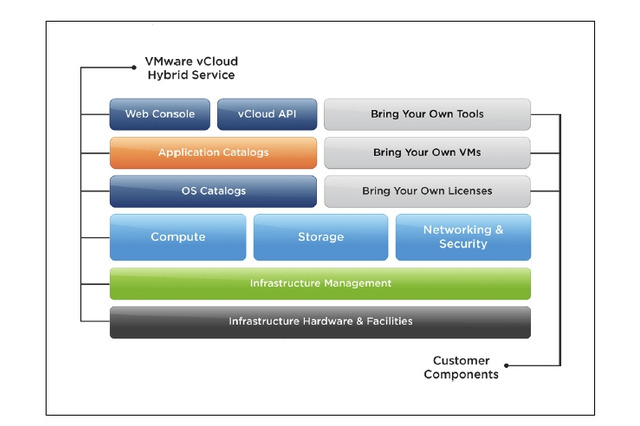 VMware vCloud Hybrid Service

Web Console

vCloud API

Bring Your Own Tools

Application Catalogs

Bring Your Own VMs

OS Catalogs

Bring Your Own Licenses

Compute

Storage

Networking & Security

Infrastructure Management

Infrastructure Hardware & Facilities

Customer Components